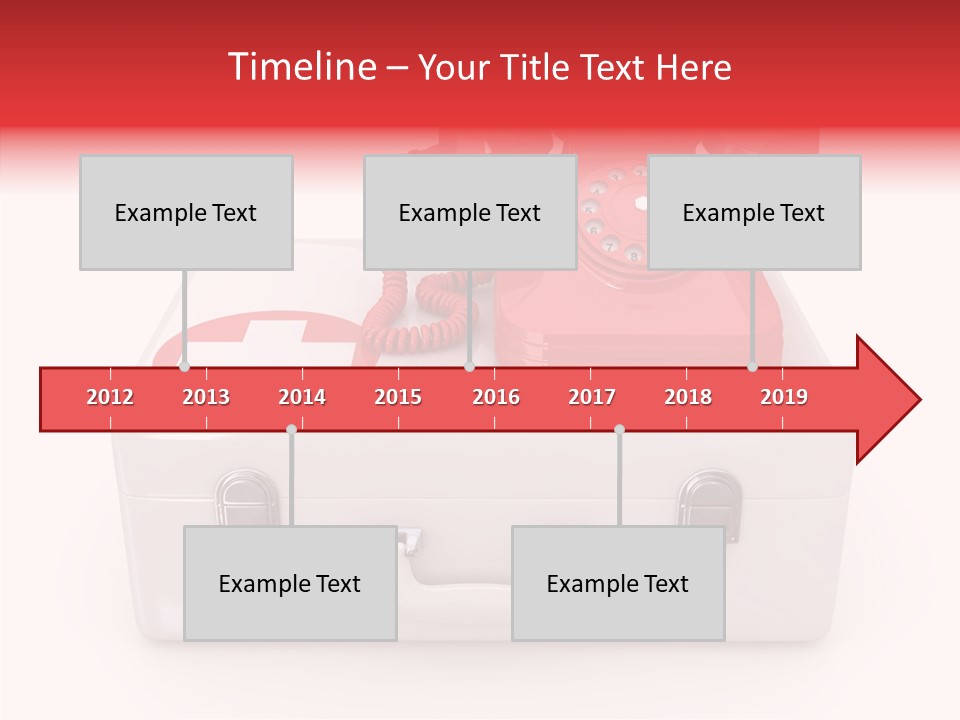 Timeline – Your Title Text Here

Example Text

Example Text

Example Text

2012 2013 2014 2015 2016 2017 2018 2019

Example Text

Example Text